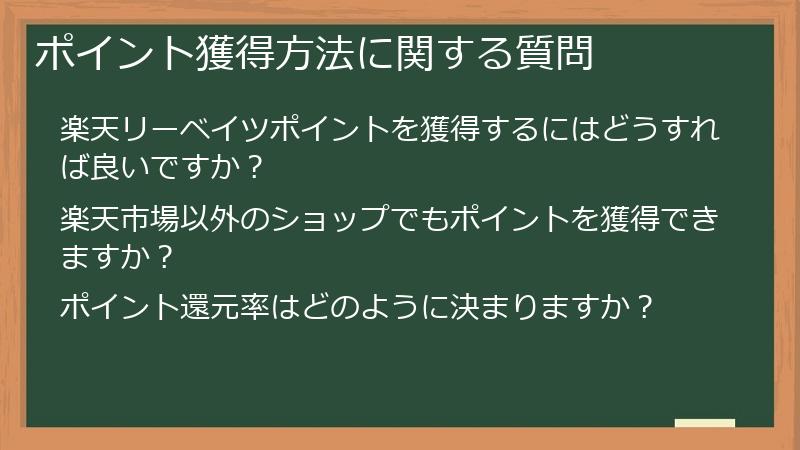 ポイント獲得方法に関する質問

楽天リーベイツポイントを獲得するにはどうすれば良いですか？

楽天市場以外のショップでもポイントを獲得できますか？

ポイント還元率はどのように決まりますか？